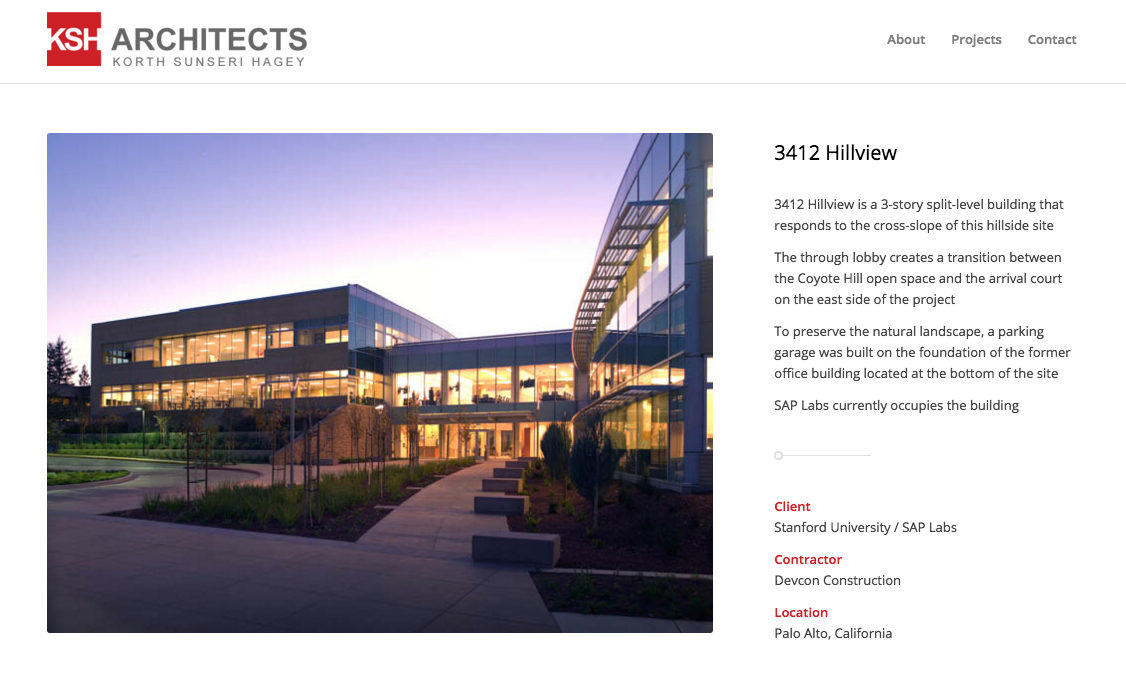 KSH ARCHITECTS
KORTH SUNSERI HAGEY

About Projects Contact

3412 Hillview

3412 Hillview is a 3-story split-level building that responds to the cross-slope of this hillside site

The through lobby creates a transition between the Coyote Hill open space and the arrival court on the east side of the project

To preserve the natural landscape, a parking garage was built on the foundation of the former office building located at the bottom of the site

SAP Labs currently occupies the building

Client
Stanford University / SAP Labs

Contractor
Devcon Construction

Location
Palo Alto, California